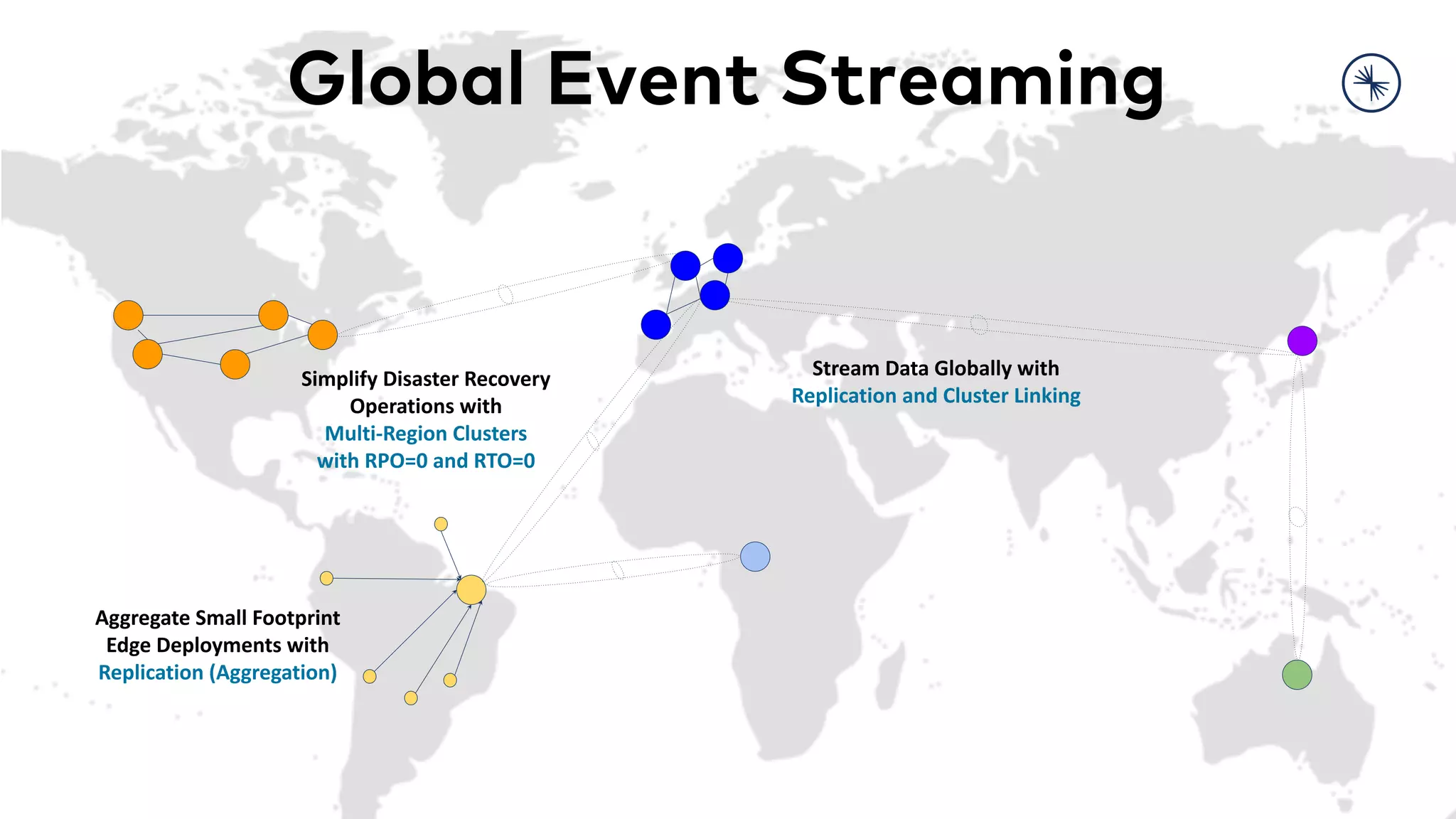 Global Event Streaming

Simplify Disaster Recovery Operations with Multi-Region Clusters with RPO=0 and RTO=0

Stream Data Globally with Replication and Cluster Linking

Aggregate Small Footprint Edge Deployments with Replication (Aggregation)